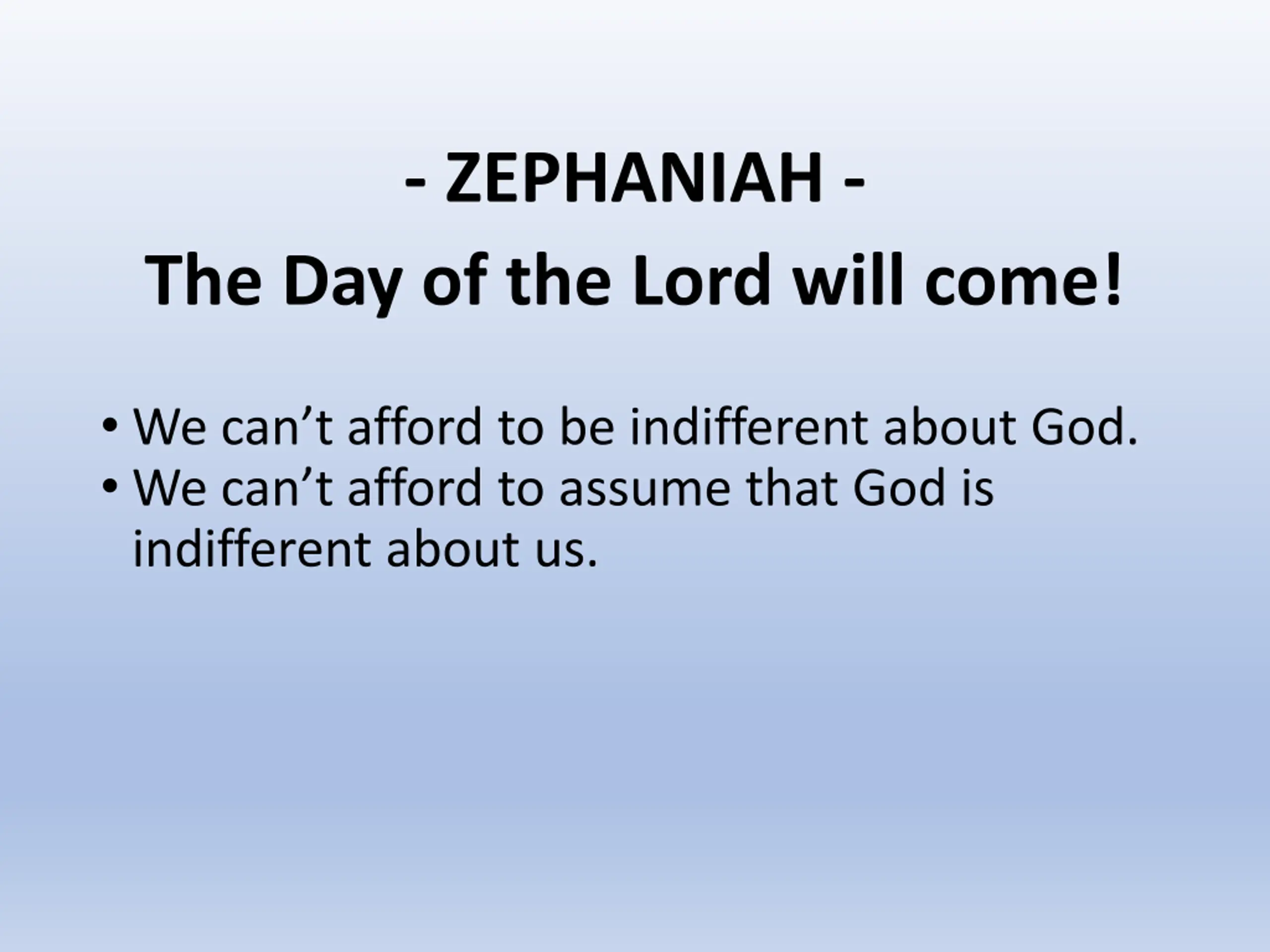 - ZEPHANIAH -
The Day of the Lord will come!

• We can’t afford to be indifferent about God.
• We can’t afford to assume that God is indifferent about us.